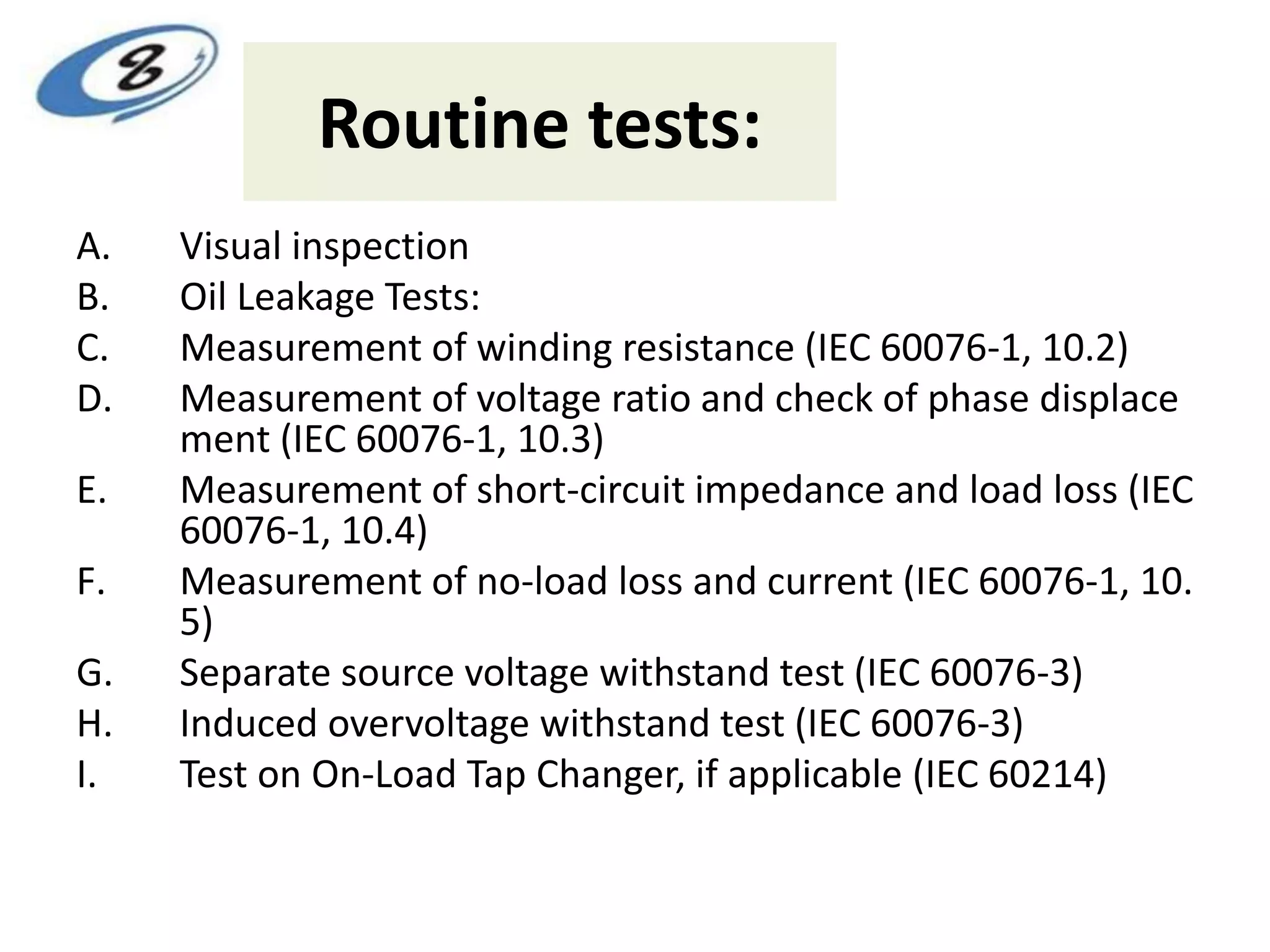 Routine tests:

A. Visual inspection
B. Oil Leakage Tests:
C. Measurement of winding resistance (IEC 60076-1, 10.2)
D. Measurement of voltage ratio and check of phase displace ment (IEC 60076-1, 10.3)
E. Measurement of short-circuit impedance and load loss (IEC 60076-1, 10.4)
F. Measurement of no-load loss and current (IEC 60076-1, 10. 5)
G. Separate source voltage withstand test (IEC 60076-3)
H. Induced overvoltage withstand test (IEC 60076-3)
I. Test on On-Load Tap Changer, if applicable (IEC 60214)